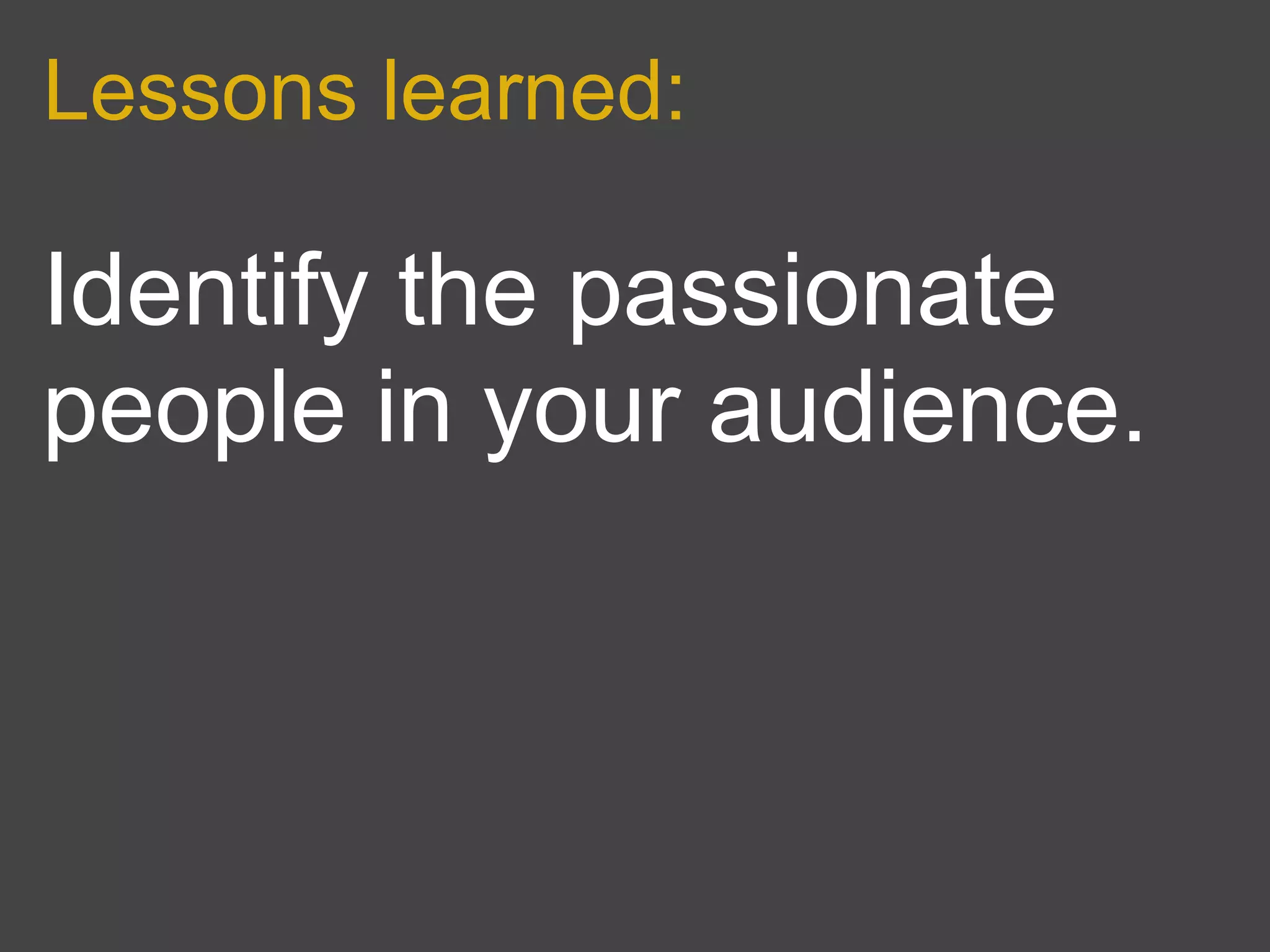 Lessons learned:

Identify the passionate people in your audience.